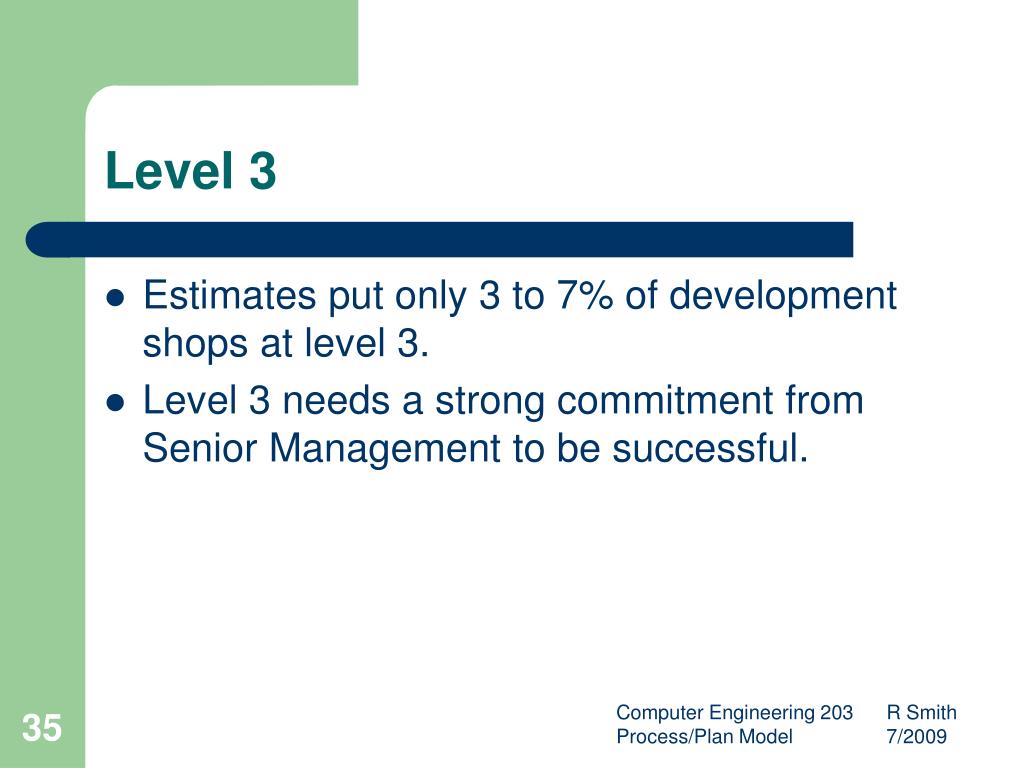 Level 3

- Estimates put only 3 to 7% of development shops at level 3.
- Level 3 needs a strong commitment from Senior Management to be successful.

35

Computer Engineering 203 Process/Plan Model

R Smith 7/2009